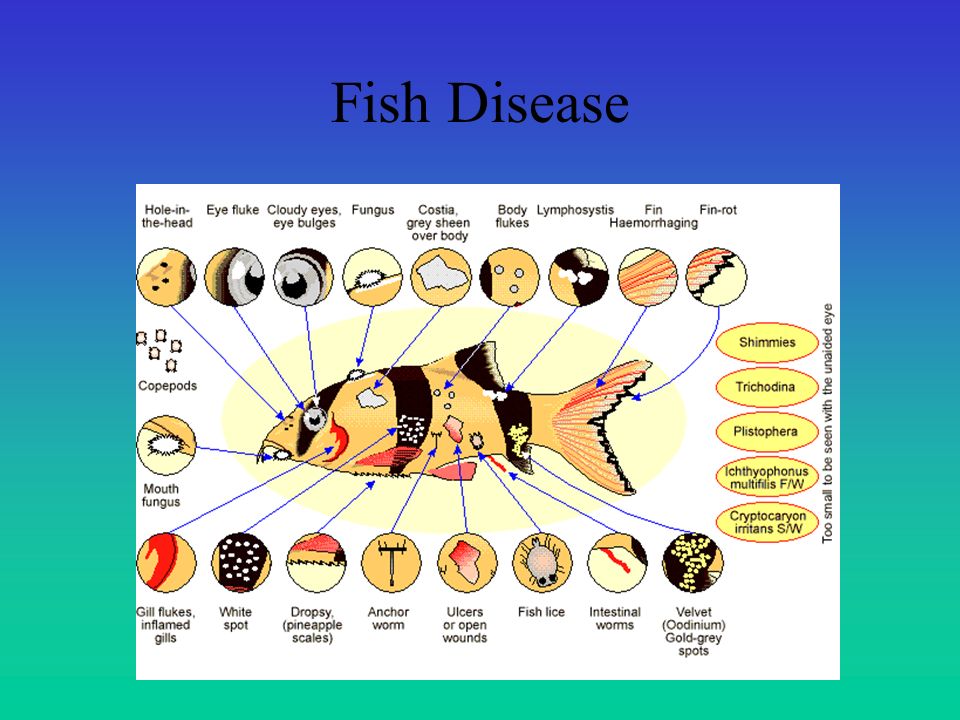 Fish Disease

Hole-in-the-head

Eye fluke

Cloudy eyes, eye bulges

Fungus

Costia, grey sheen over body

Body flukes

Lymphosystis

Fin Haemorrhaging

Fin-rot

Copepods

Mouth fungus

Shimmies

Trichodina

Plistophera

Ichthyophonus multifilis F/W

Cryptocaryon irritans S/W

Too small to be seen with the unaided eye

Gill flukes, inflamed gills

White spot

Dropsy, (pineapple scales)

Anchor worm

Ulcers or open wounds

Fish lice

Intestinal worms

Velvet (Oodinium) Gold-grey spots